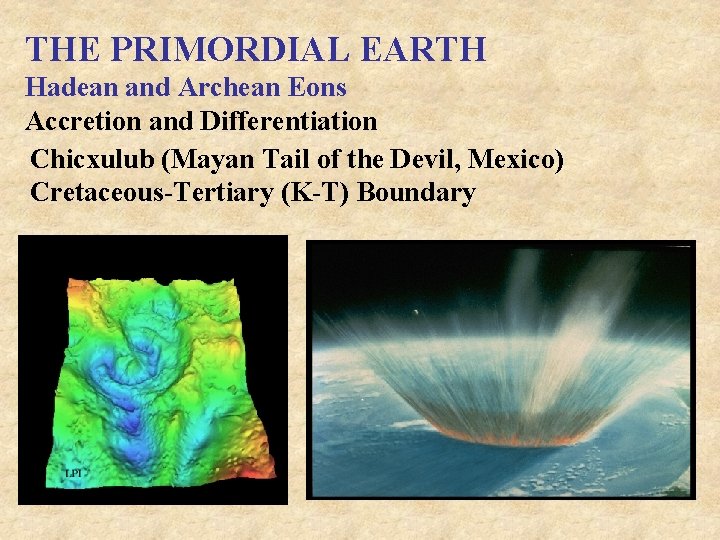 THE PRIMORDIAL EARTH
Hadean and Archean Eons
Accretion and Differentiation
Chicxulub (Mayan Tail of the Devil, Mexico)
Cretaceous-Tertiary (K-T) Boundary

LPI